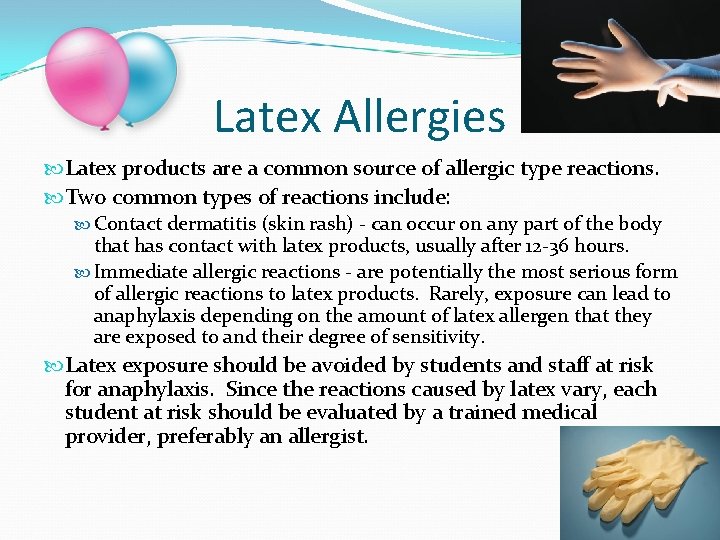 Latex Allergies

Latex products are a common source of allergic type reactions.

Two common types of reactions include:

Contact dermatitis (skin rash) - can occur on any part of the body that has contact with latex products, usually after 12-36 hours.

Immediate allergic reactions - are potentially the most serious form of allergic reactions to latex products. Rarely, exposure can lead to anaphylaxis depending on the amount of latex allergen that they are exposed to and their degree of sensitivity.

Latex exposure should be avoided by students and staff at risk for anaphylaxis. Since the reactions caused by latex vary, each student at risk should be evaluated by a trained medical provider, preferably an allergist.